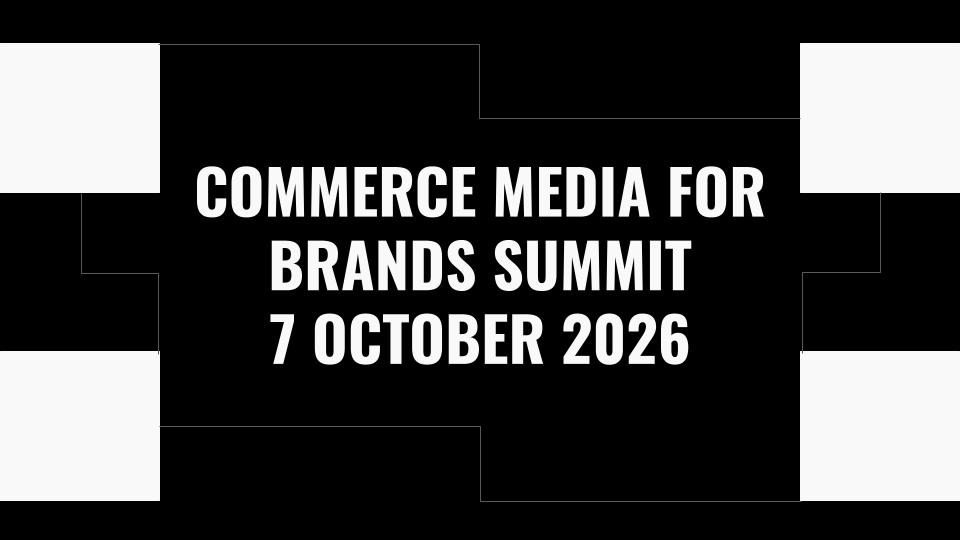 COMMERCE MEDIA FOR BRANDS SUMMIT
7 OCTOBER 2026